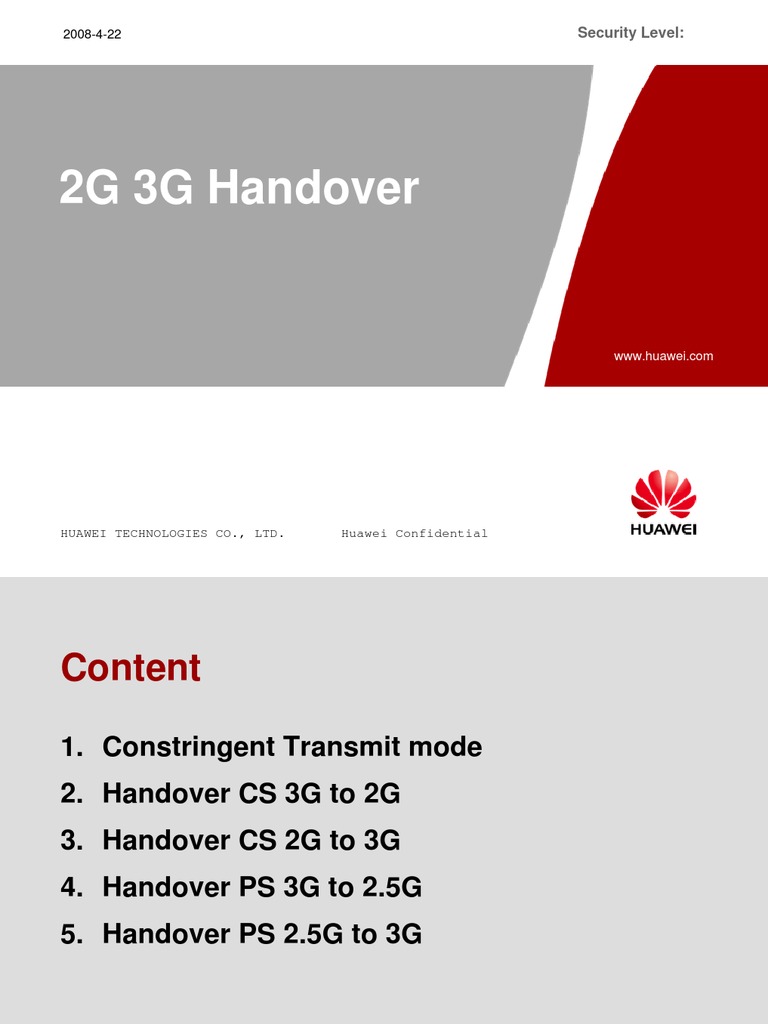 2008-4-22

Security Level:

2G 3G Handover

www.huawei.com

HUAWEI TECHNOLOGIES CO., LTD.

Huawei Confidential

HUAWEI

Content

1. Constringent Transmit mode
2. Handover CS 3G to 2G
3. Handover CS 2G to 3G
4. Handover PS 3G to 2.5G
5. Handover PS 2.5G to 3G